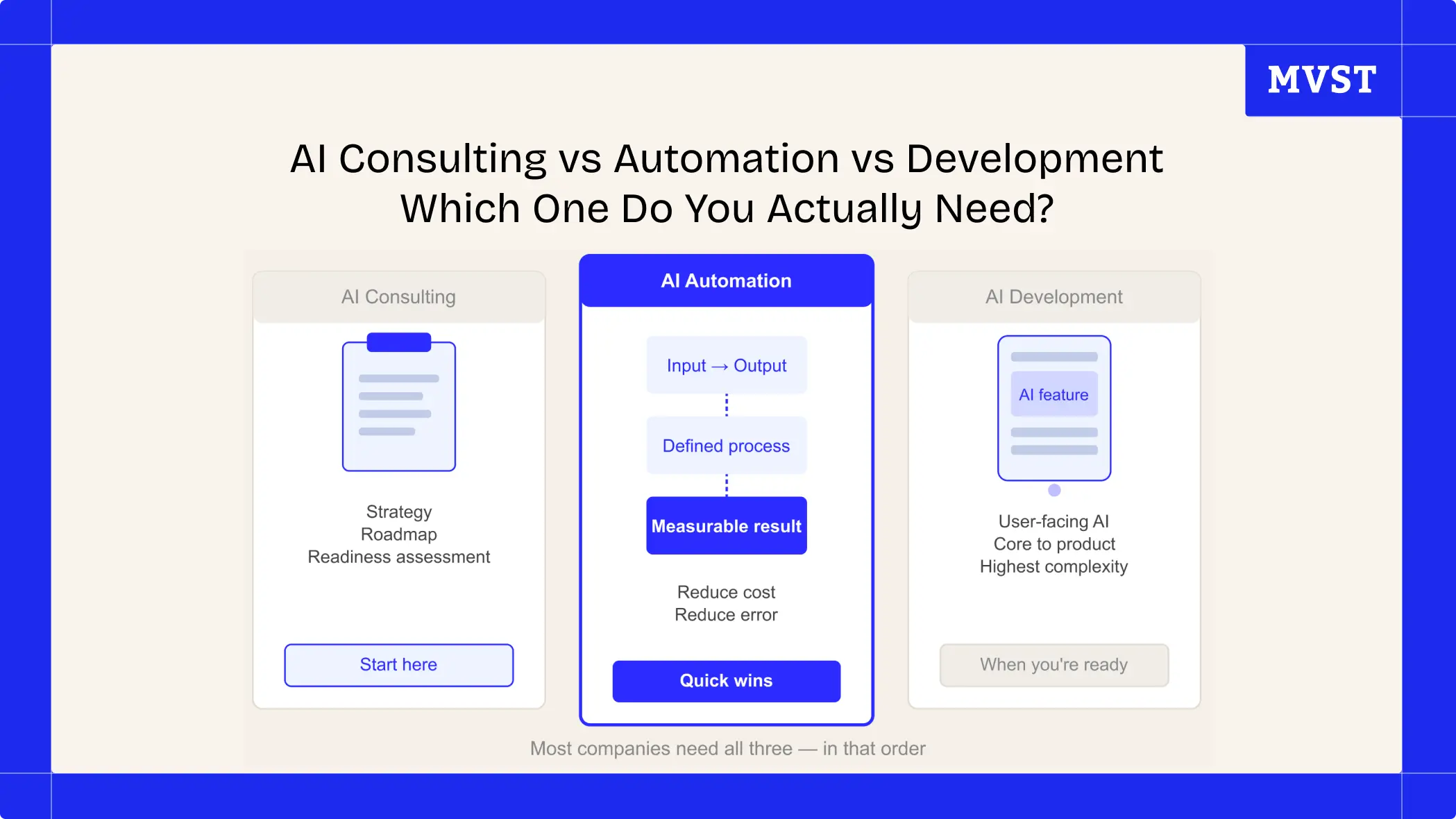 MVST

AI Consulting vs Automation vs Development
Which One Do You Actually Need?

AI Consulting

Strategy
Roadmap
Readiness assessment

Start here

AI Automation

Input → Output

Defined process

Measurable result

Reduce cost
Reduce error

Quick wins

AI Development

AI feature

User-facing AI
Core to product
Highest complexity

When you're ready

Most companies need all three — in that order